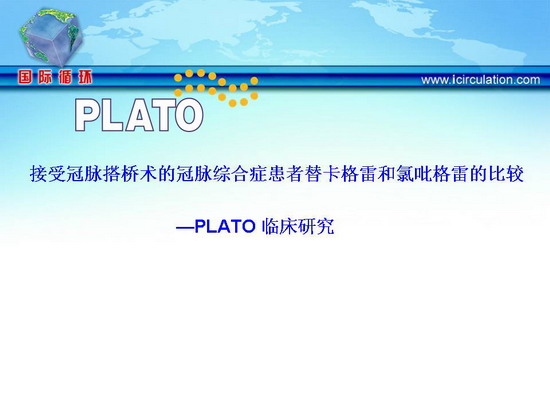 国际循环

www.icirculation.com

PLATO

接受冠脉搭桥术的冠脉综合症患者替卡格雷和氯吡格雷的比较

—PLATO 临床研究